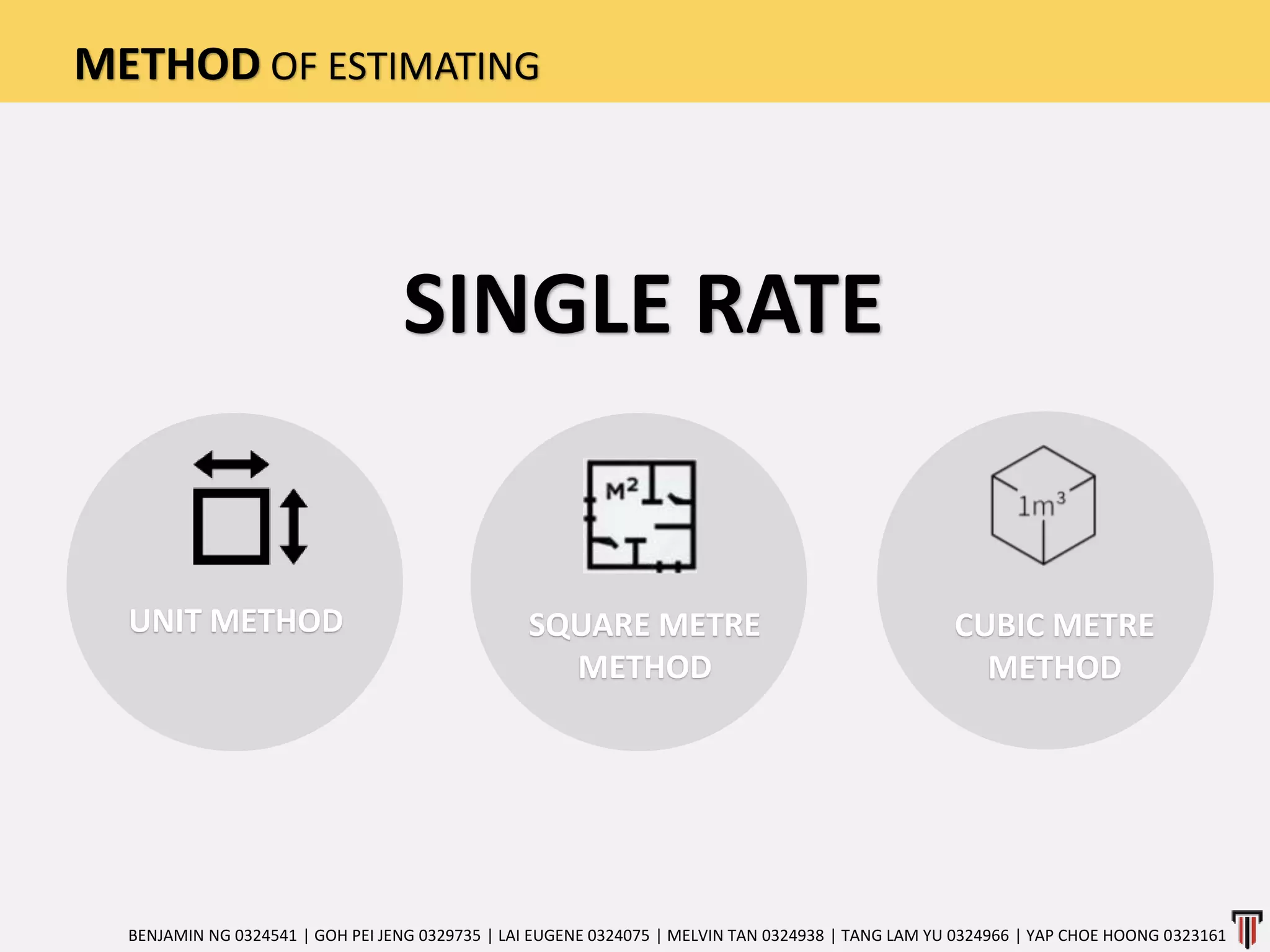 METHOD OF ESTIMATING

SINGLE RATE

UNIT METHOD

$M^2$

SQUARE METRE METHOD

$1m^3$

CUBIC METRE METHOD

BENJAMIN NG 0324541 | GOH PEI JENG 0329735 | LAI EUGENE 0324075 | MELVIN TAN 0324938 | TANG LAM YU 0324966 | YAP CHOE HOONG 0323161